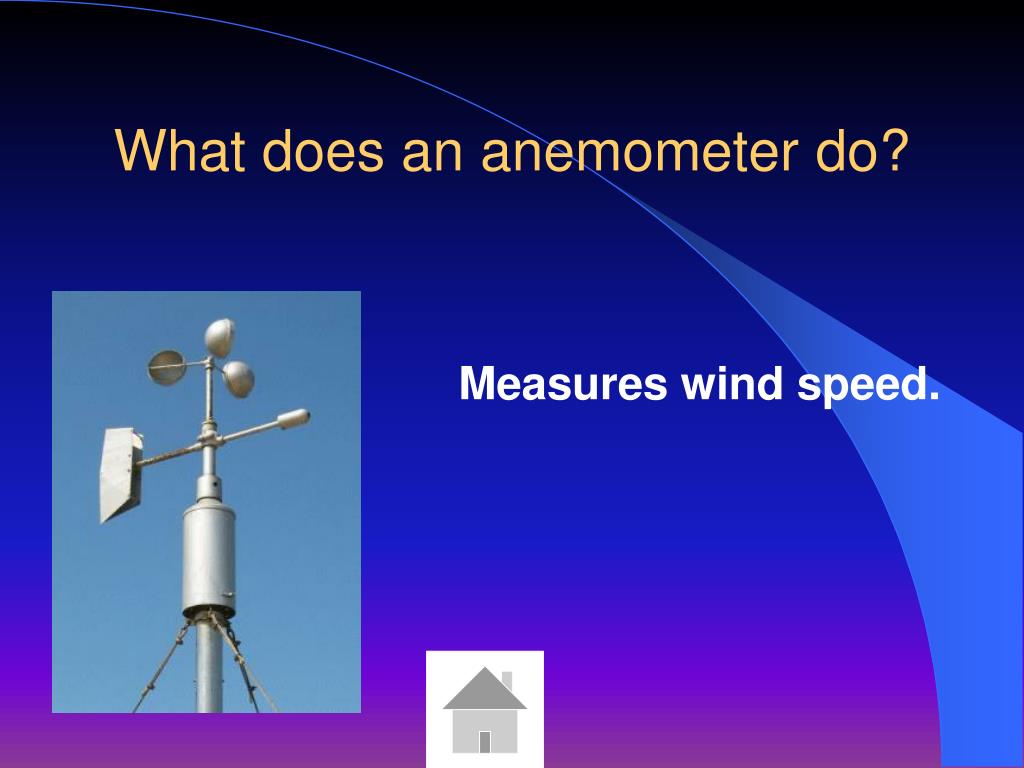 What does an anemometer do?

Measures wind speed.